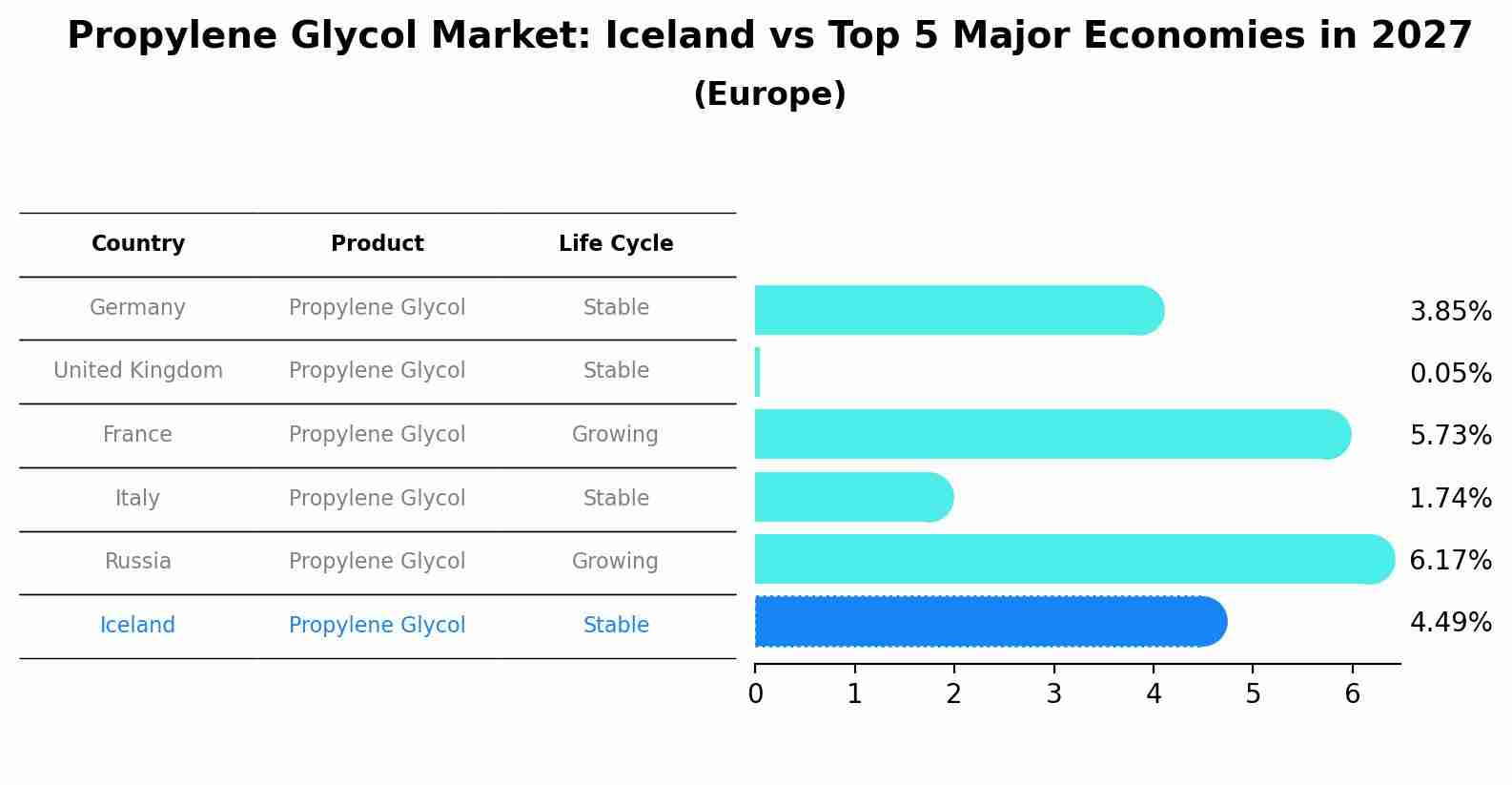 Propylene Glycol Market: Iceland vs Top 5 Major Economies in 2027
(Europe)

| Country | Product | Life Cycle |
|---|---|---|
| Germany | Propylene Glycol | Stable |
| United Kingdom | Propylene Glycol | Stable |
| France | Propylene Glycol | Growing |
| Italy | Propylene Glycol | Stable |
| Russia | Propylene Glycol | Growing |
| Iceland | Propylene Glycol | Stable |

3.85%
0.05%
5.73%
1.74%
6.17%
4.49%

0 1 2 3 4 5 6